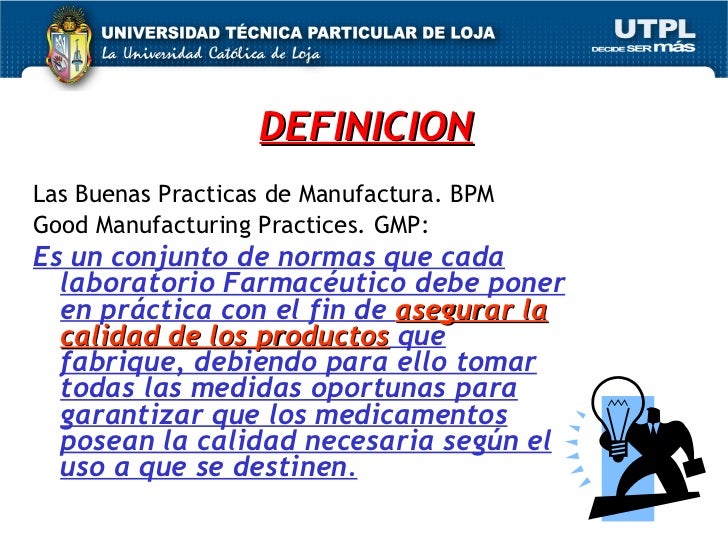 UNIVERSIDAD TÉCNICA PARTICULAR DE LOJA
La Universidad Católica de Loja

UTPL
DECIDE SER más

DEFINICION

Las Buenas Practicas de Manufactura. BPM
Good Manufacturing Practices. GMP:

Es un conjunto de normas que cada laboratorio Farmacéutico debe poner en práctica con el fin de asegurar la calidad de los productos que fabrique, debiendo para ello tomar todas las medidas oportunas para garantizar que los medicamentos posean la calidad necesaria según el uso a que se destinen.